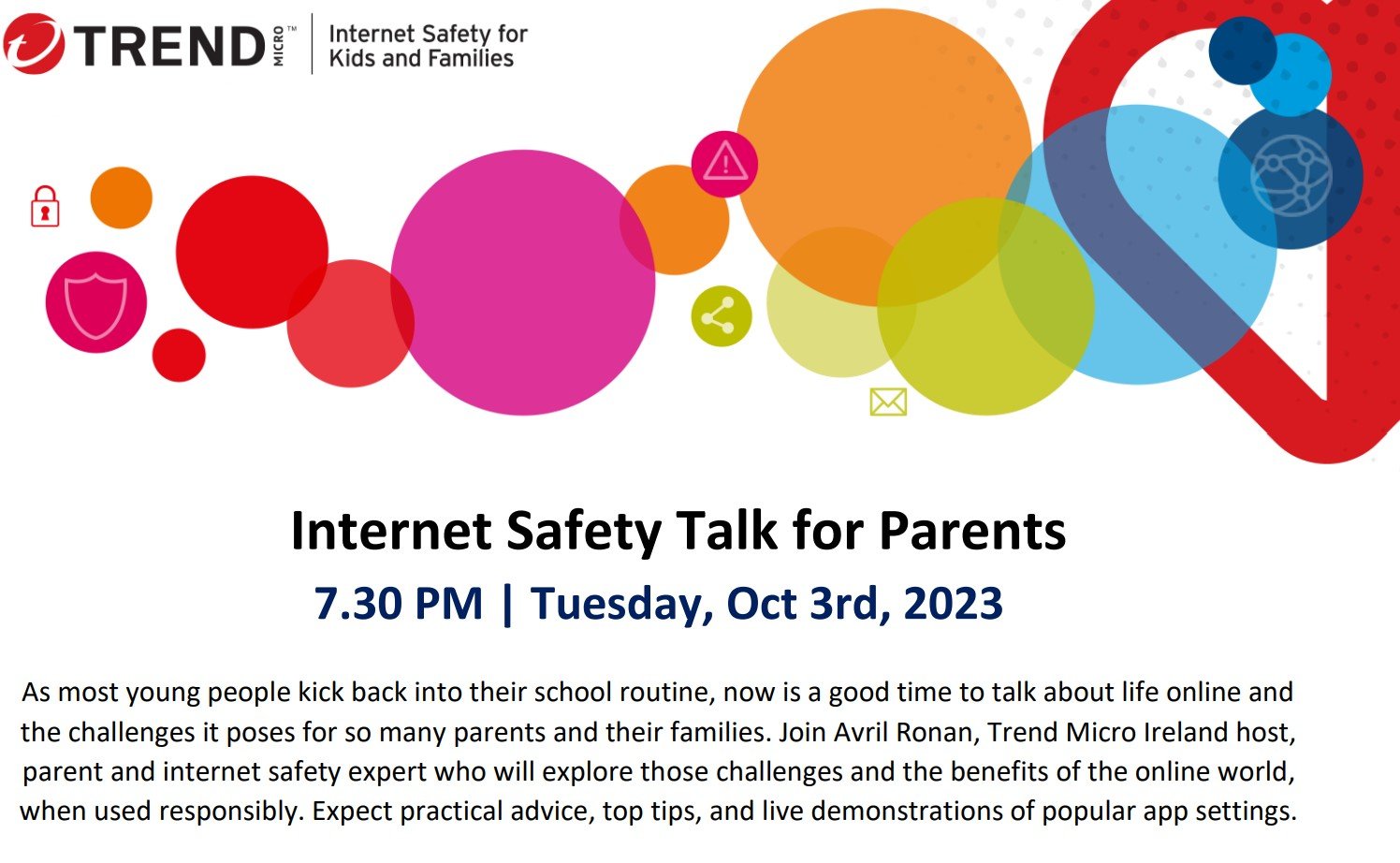 TREND MICRO™ | Internet Safety for Kids and Families

Internet Safety Talk for Parents

7.30 PM | Tuesday, Oct 3rd, 2023

As most young people kick back into their school routine, now is a good time to talk about life online and the challenges it poses for so many parents and their families. Join Avril Ronan, Trend Micro Ireland host, parent and internet safety expert who will explore those challenges and the benefits of the online world, when used responsibly. Expect practical advice, top tips, and live demonstrations of popular app settings.